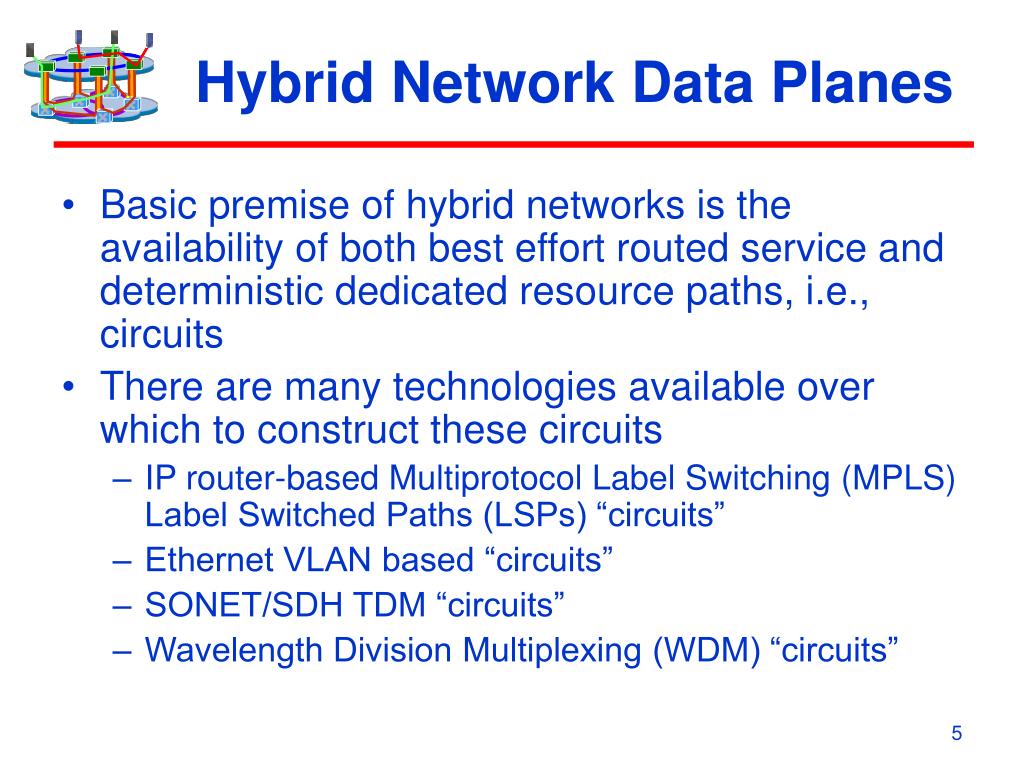 Hybrid Network Data Planes

• Basic premise of hybrid networks is the availability of both best effort routed service and deterministic dedicated resource paths, i.e., circuits
• There are many technologies available over which to construct these circuits
– IP router-based Multiprotocol Label Switching (MPLS) Label Switched Paths (LSPs) “circuits”
– Ethernet VLAN based “circuits”
– SONET/SDH TDM “circuits”
– Wavelength Division Multiplexing (WDM) “circuits”

5